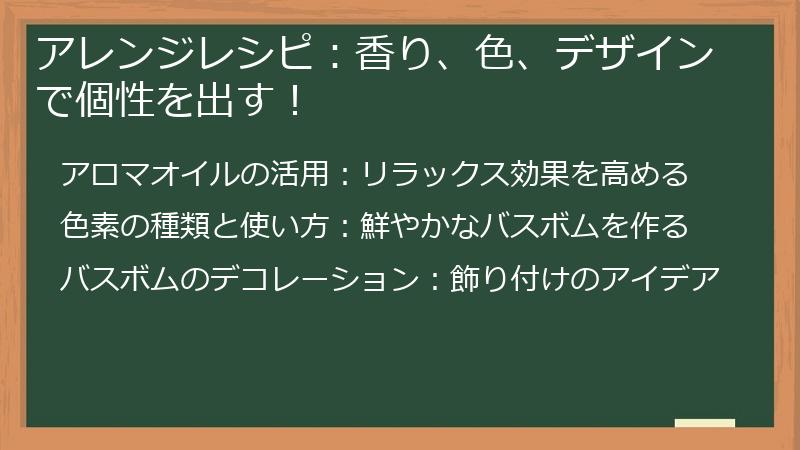 アレンジレシピ：香り、色、デザインで個性を出す！

アロマオイルの活用：リラックス効果を高める

色素の種類と使い方：鮮やかなバスボムを作る

バスボムのデコレーション：飾り付けのアイデア